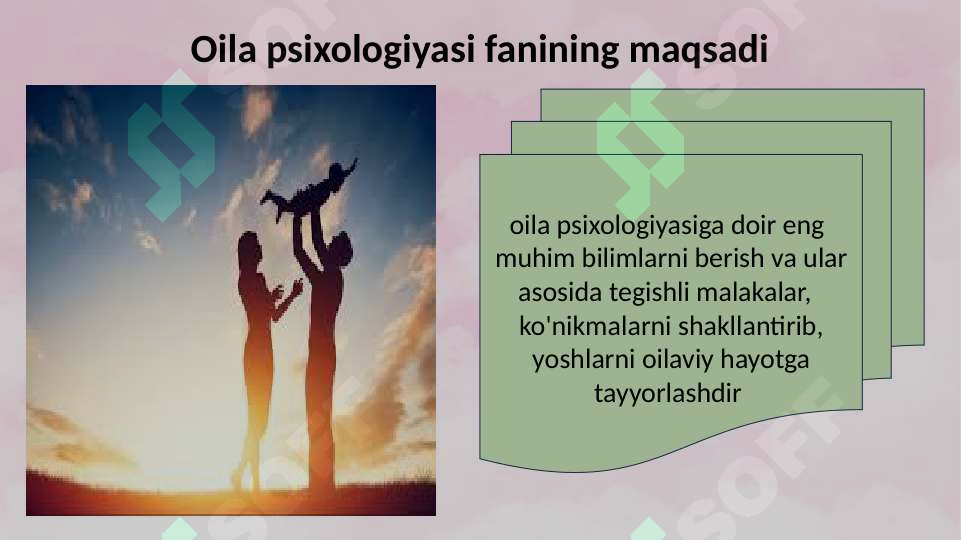 Oila psixologiyasi fanining maqsadi

oila psixologiyasiga doir eng muhim bilimlarni berish va ular asosida tegishli malakalar, ko'nikmalarni shakllantirib, yoshlarni oilaviy hayotga tayyorlashdir

SOFF